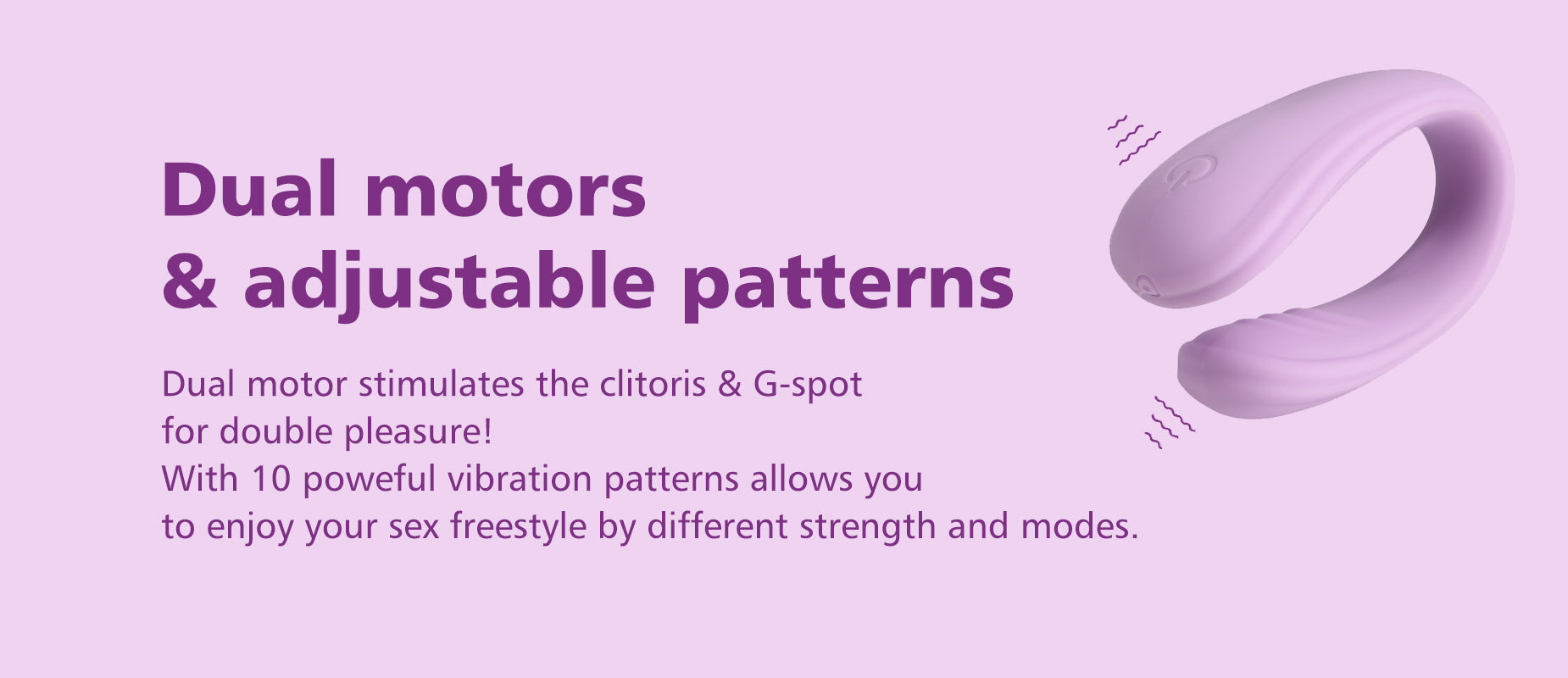 Dual motors
& adjustable patterns

Dual motor stimulates the clitoris & G-spot for double pleasure!
With 10 poweful vibration patterns allows you to enjoy your sex freestyle by different strength and modes.